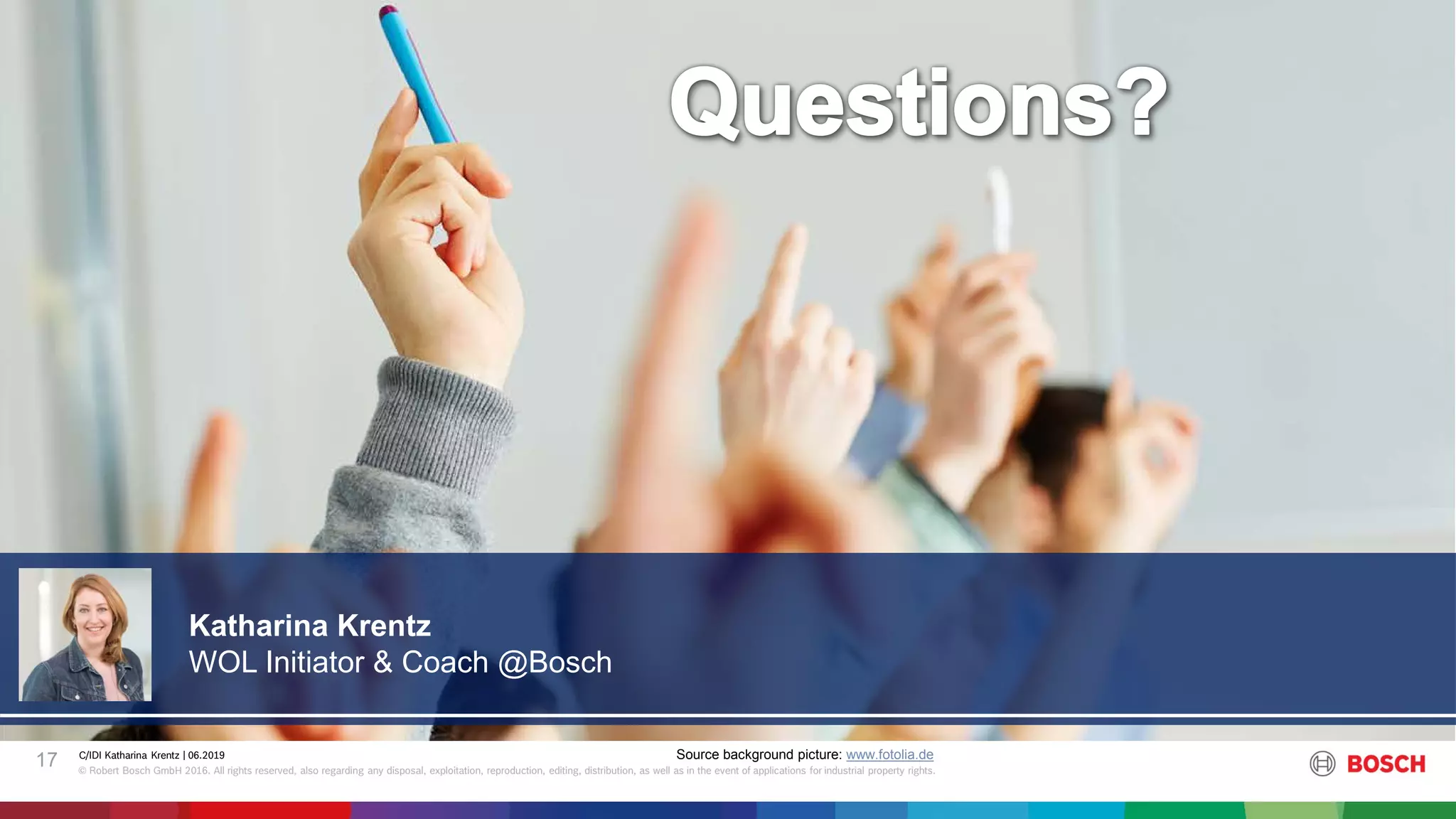 Questions?

Katharina Krentz
WOL Initiator & Coach @Bosch

17 C/IDI Katharina Krentz | 06.2019
Source background picture: www.fotolia.de
© Robert Bosch GmbH 2016. All rights reserved, also regarding any disposal, exploitation, reproduction, editing, distribution, as well as in the event of applications for industrial property rights.

BOSCH